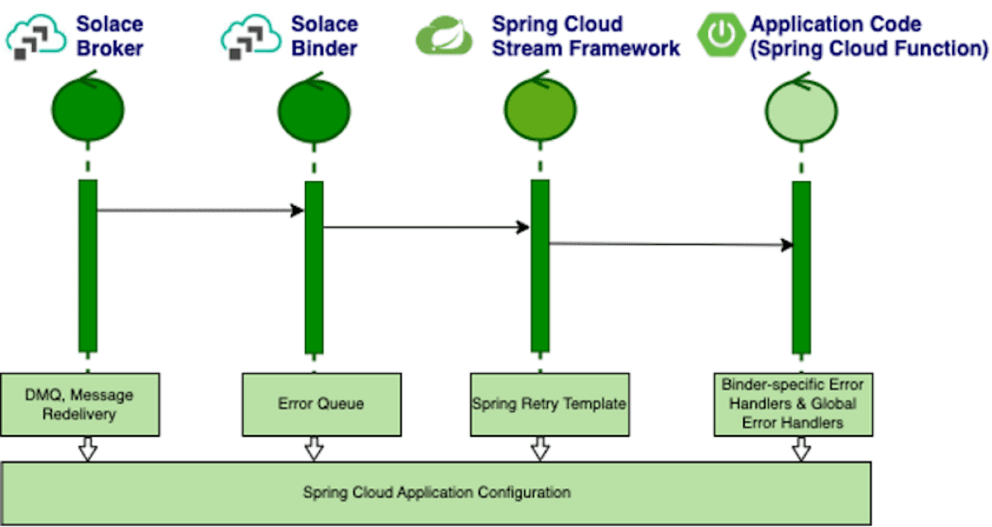 Solace Broker

Solace Binder

Spring Cloud Stream Framework

Application Code (Spring Cloud Function)

DMQ, Message Redelivery

Error Queue

Spring Retry Template

Binder-specific Error Handlers & Global Error Handlers

Spring Cloud Application Configuration